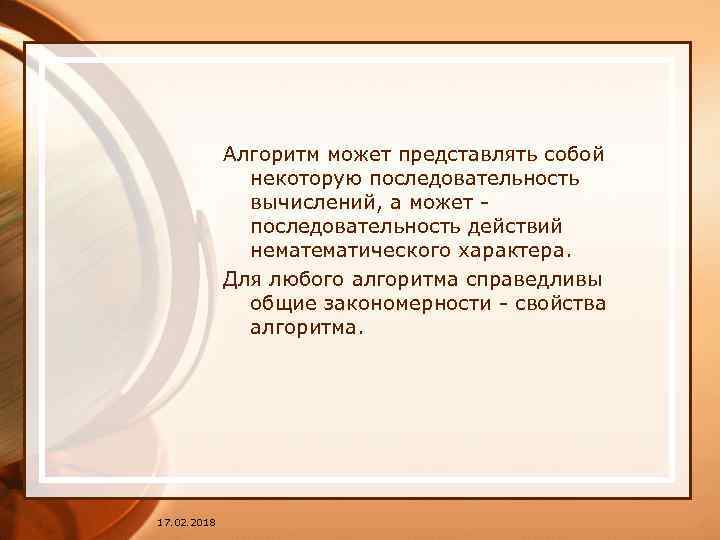 Алгоритм может представлять собой некоторую последовательность вычислений, а может - последовательность действий нематематического характера.

Для любого алгоритма справедливы общие закономерности - свойства алгоритма.

17.02.2018